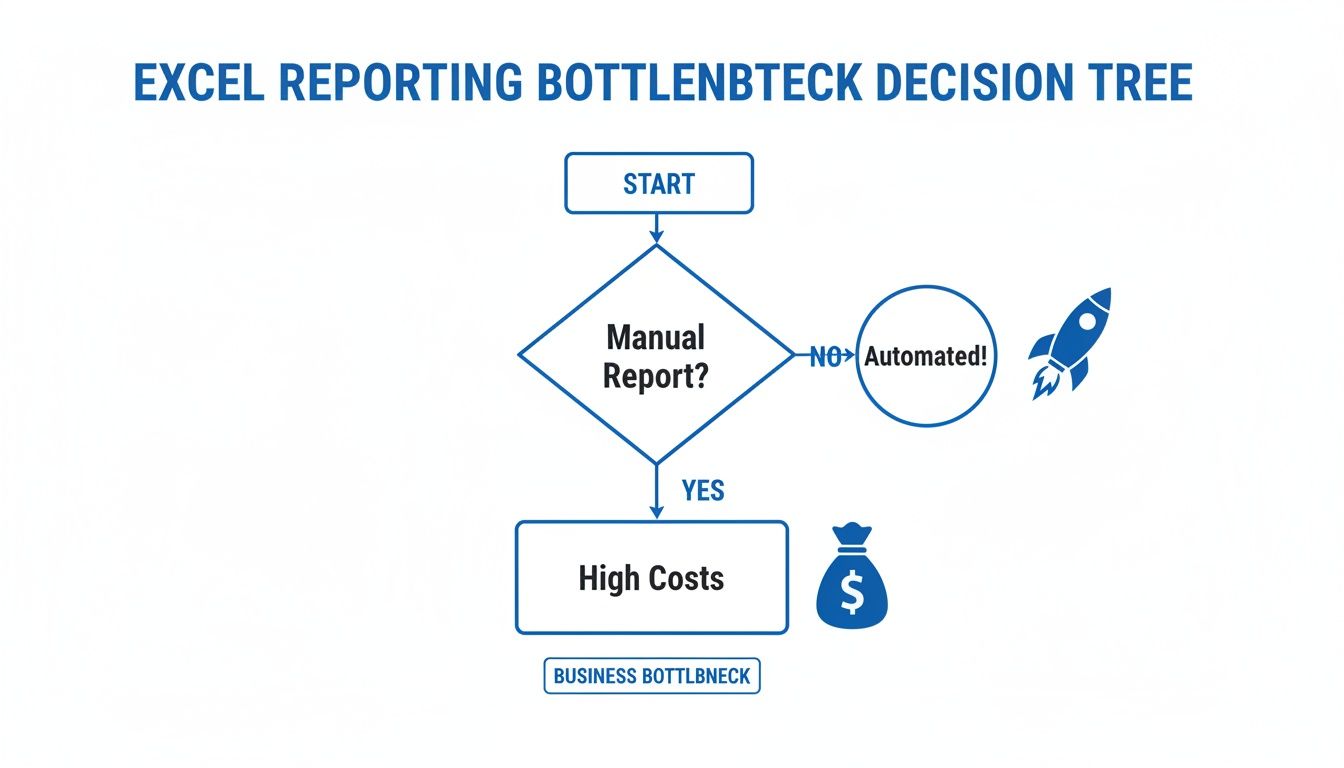 EXCEL REPORTING BOTTLENBTECK DECISION TREE

START

Manual Report?

NO

Automated!

YES

High Costs

$

BUSINESS BOTTLBNECK